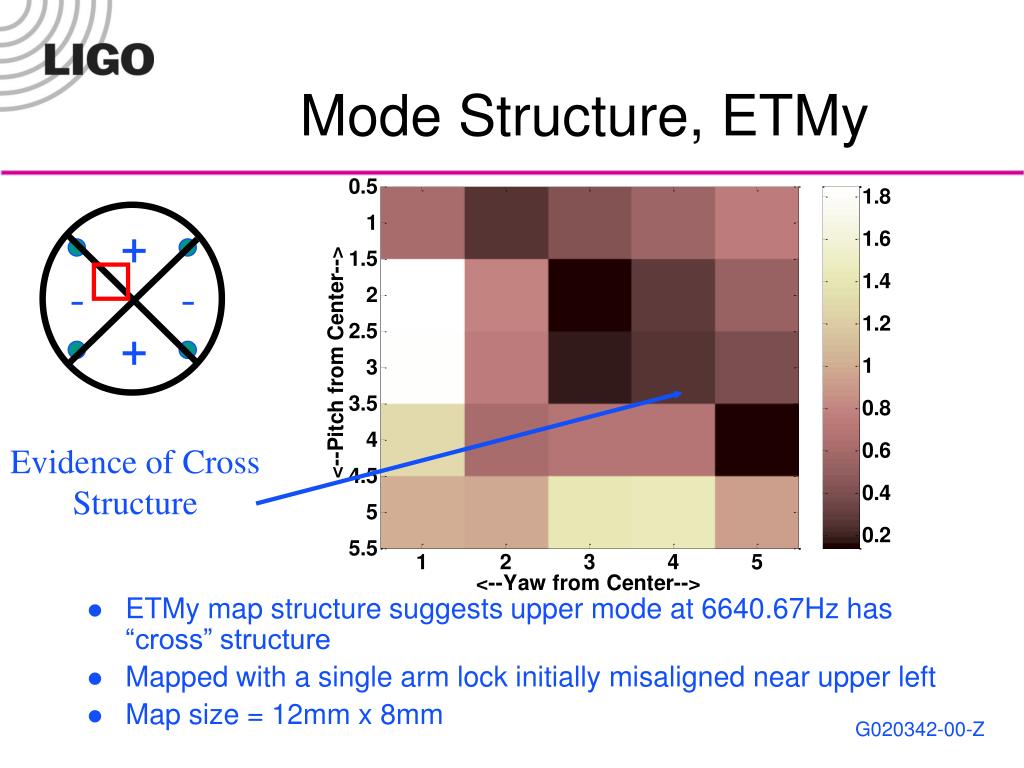 LIGO

Mode Structure, ETMy

+
-
-
+

Evidence of Cross Structure

0.5
1
1.5
2
2.5
3
3.5
4
4.5
5
5.5

<--Pitch from Center-->

1
2
3
4
5

<--Yaw from Center-->

1.8
1.6
1.4
1.2
1
0.8
0.6
0.4
0.2

● ETMy map structure suggests upper mode at 6640.67Hz has “cross” structure
● Mapped with a single arm lock initially misaligned near upper left
● Map size = 12mm x 8mm

G020342-00-Z